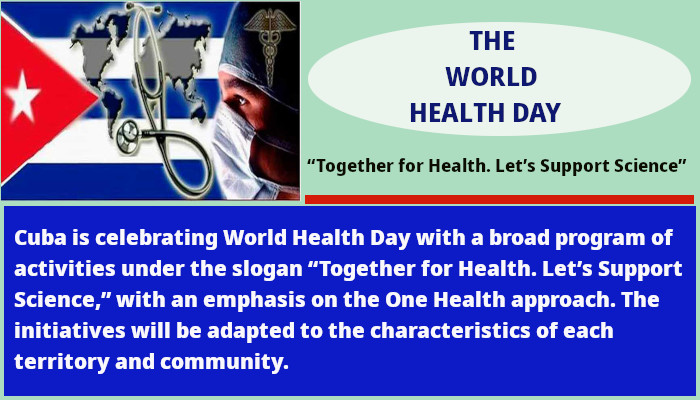 THE WORLD HEALTH DAY

“Together for Health. Let’s Support Science”

Cuba is celebrating World Health Day with a broad program of activities under the slogan “Together for Health. Let’s Support Science,” with an emphasis on the One Health approach. The initiatives will be adapted to the characteristics of each territory and community.